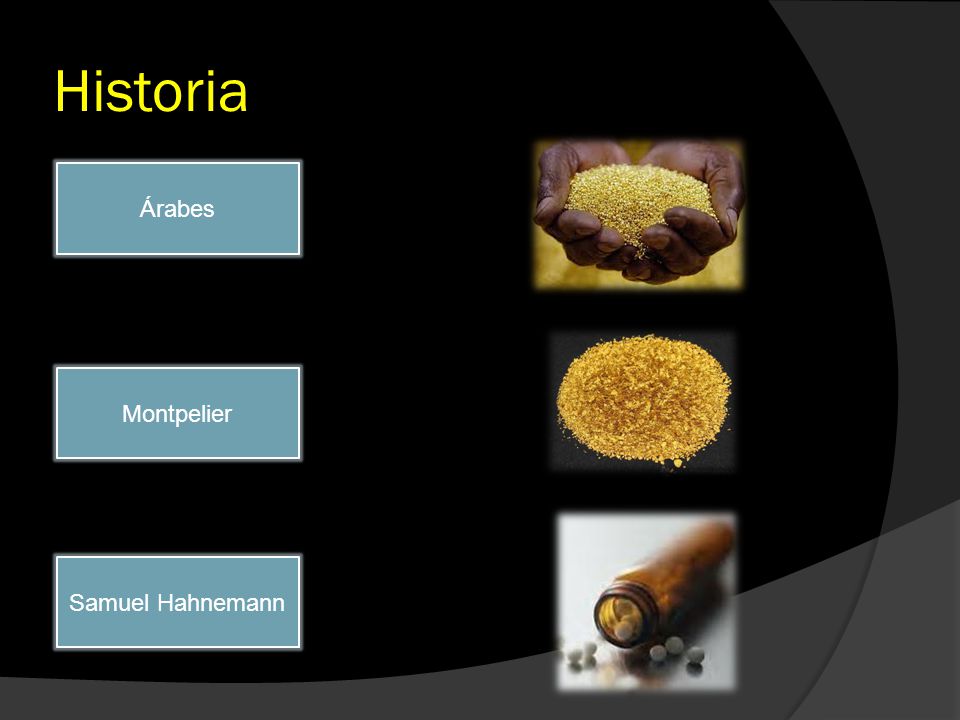 Historia

Árabes

Montpelier

Samuel Hahnemann